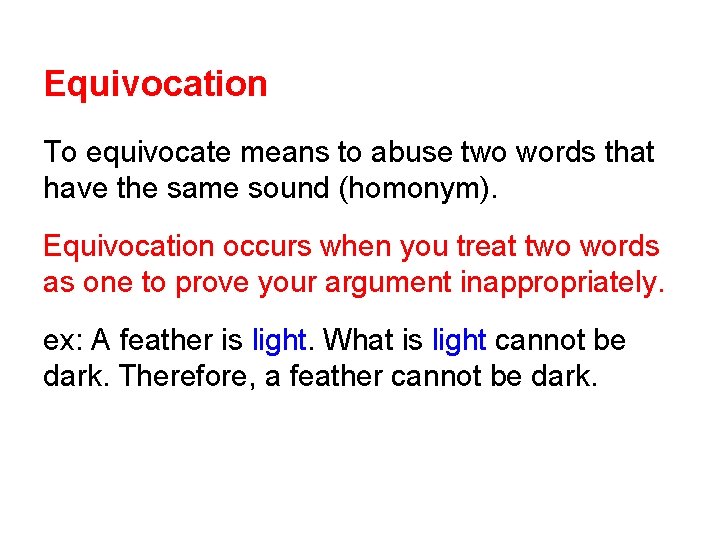 Equivocation

To equivocate means to abuse two words that have the same sound (homonym).

Equivocation occurs when you treat two words as one to prove your argument inappropriately.

ex: A feather is light. What is light cannot be dark. Therefore, a feather cannot be dark.